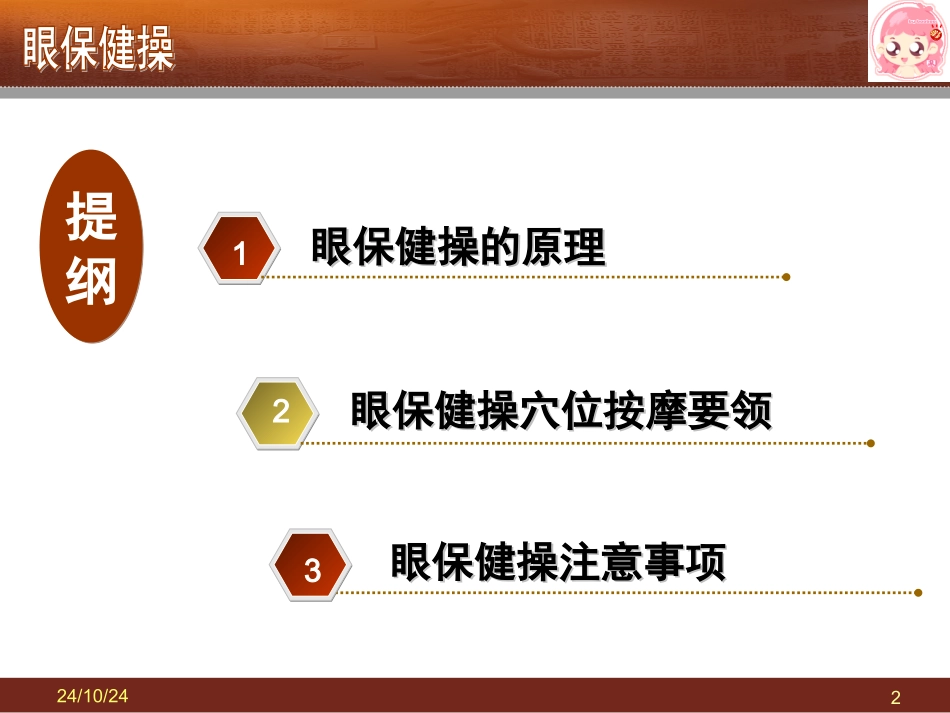 眼保健操

提纲

1 眼保健操的原理

2 眼保健操穴位按摩要领

3 眼保健操注意事项

24/10/24

2